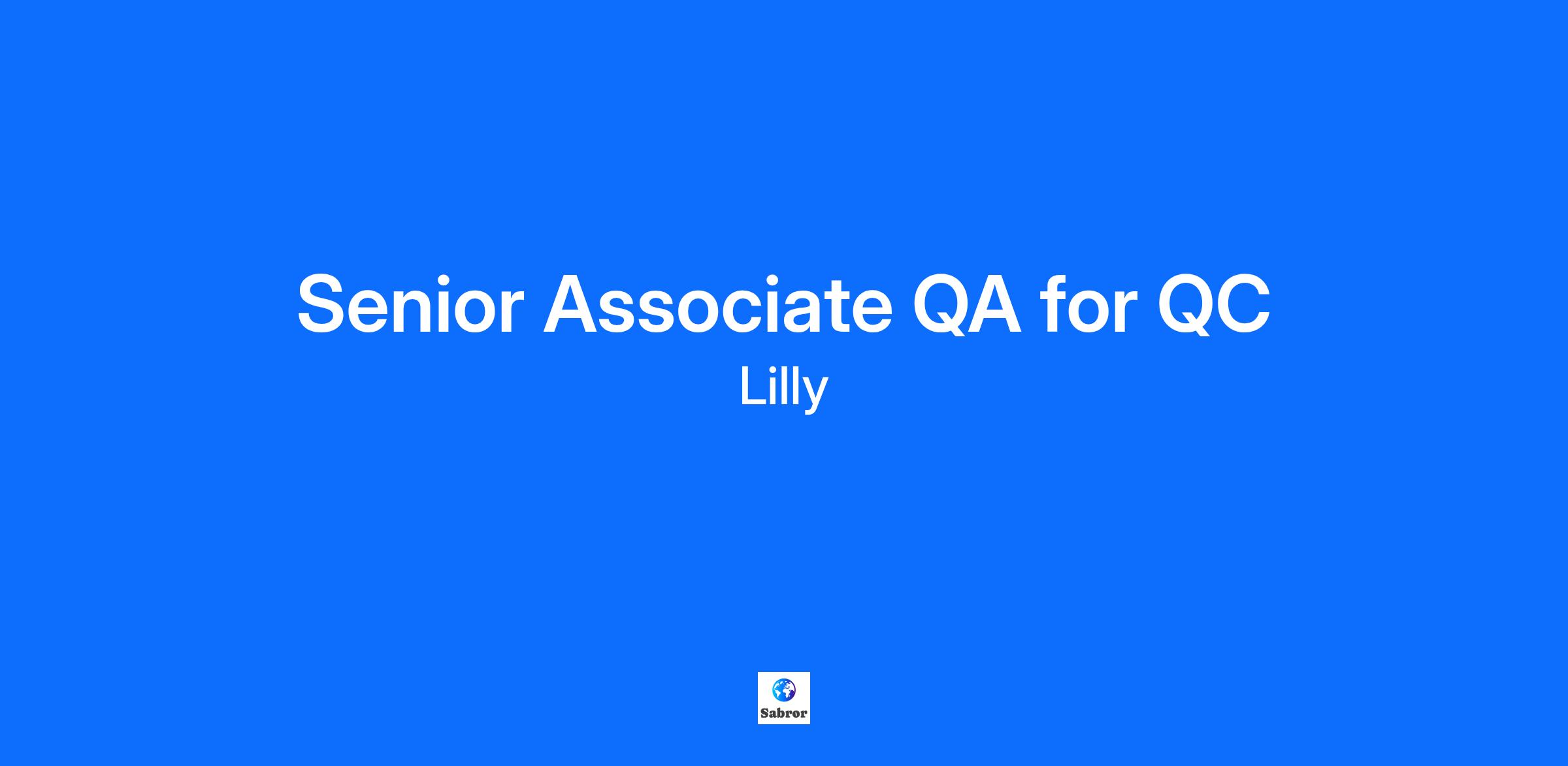 Senior Associate QA for QC

Lilly

Sabror